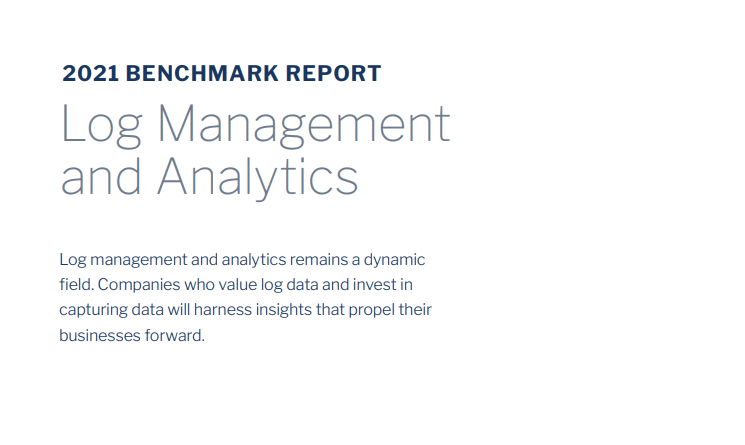 2021 BENCHMARK REPORT

Log Management and Analytics

Log management and analytics remains a dynamic field. Companies who value log data and invest in capturing data will harness insights that propel their businesses forward.